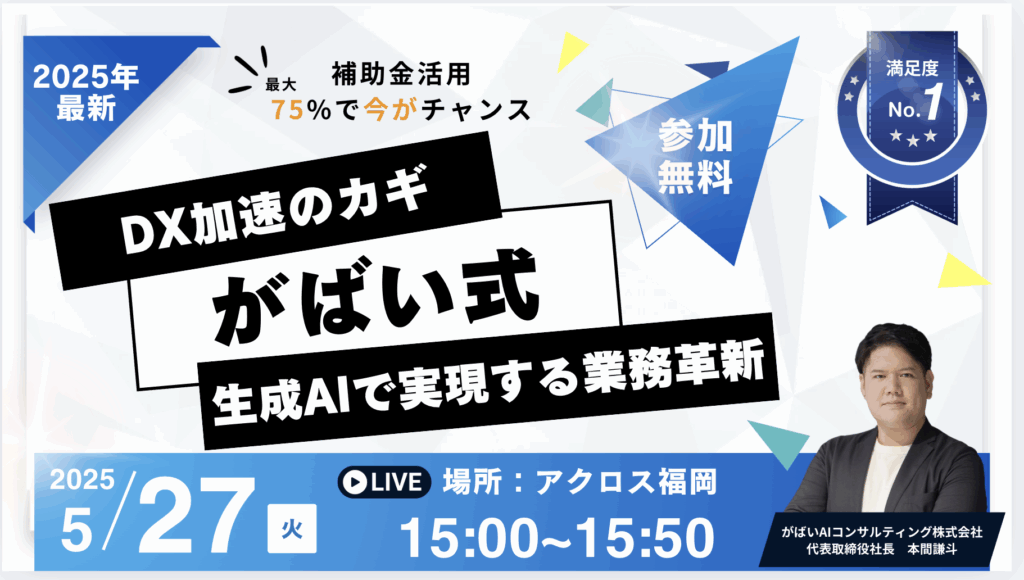 2025年
最新

補助金活用
最大
75%で今がチャンス

参加
無料

満足度
No.1

DX加速のカギ

がばい式

生成AIで実現する業務革新

2025
5/27
火

LIVE
場所：アクロス福岡

15:00~15:50

がばいAIコンサルティング株式会社
代表取締役社長　本間謙斗